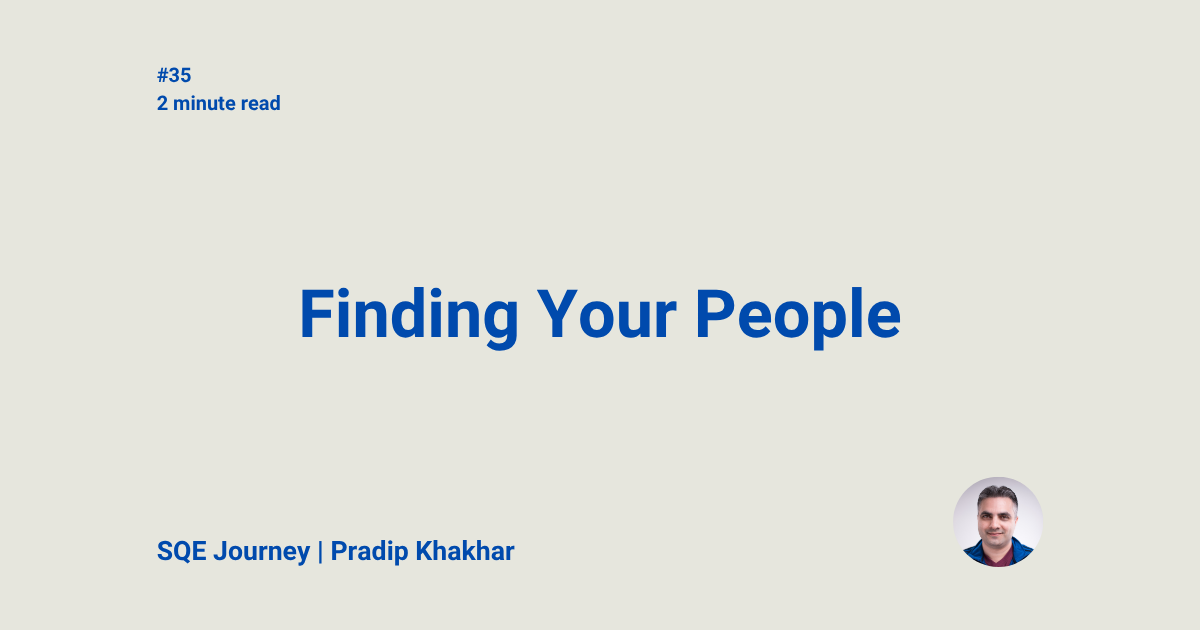 #35
2 minute read

Finding Your People

SQE Journey | Pradip Khakhar